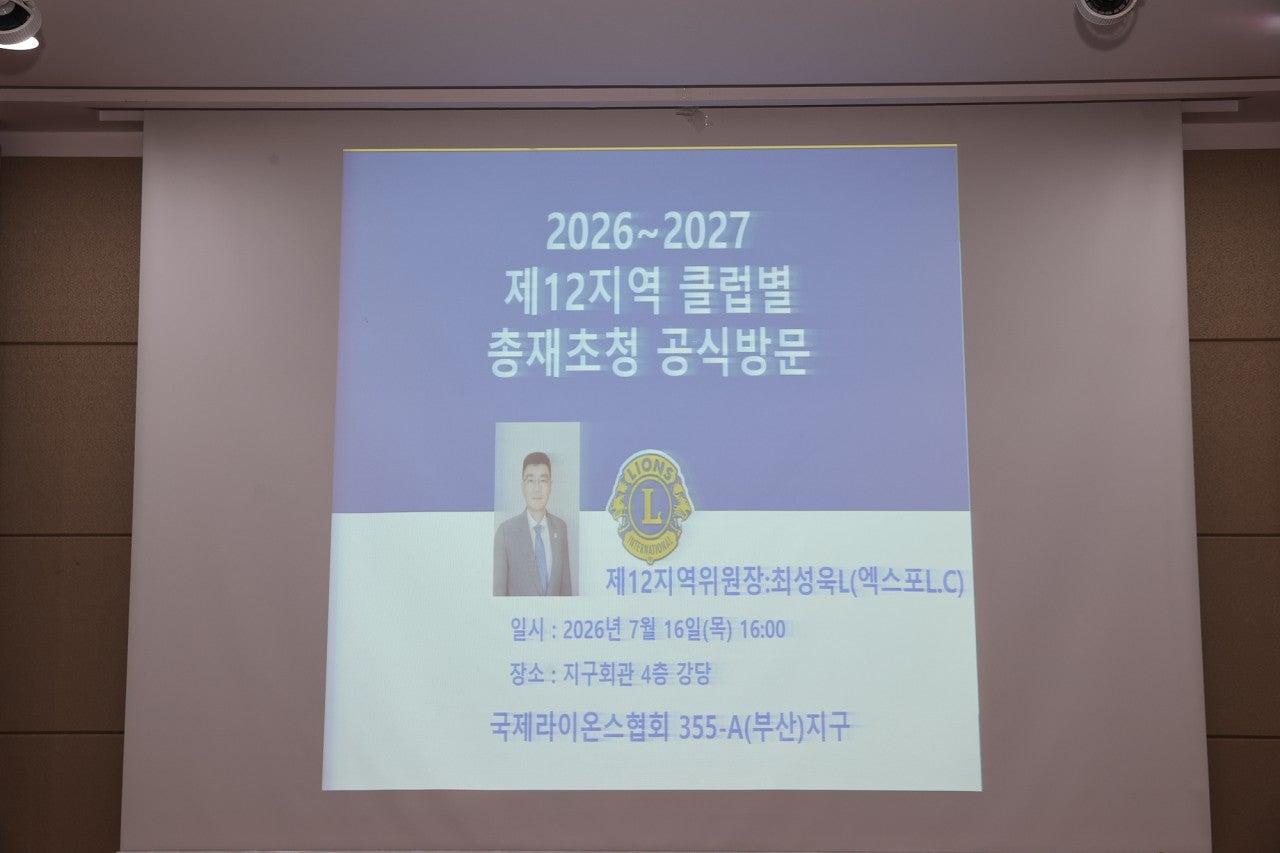 2026~2027
제12지역 클럽별
총재초청 공식방문

LIONS
L
INTERNATIONAL

제12지역위원장:최성욱L(엑스포L.C)

일시 : 2026년 7월 16일(목) 16:00

장소 : 지구회관 4층 강당

국제라이온스협회 355-A(부산)지구